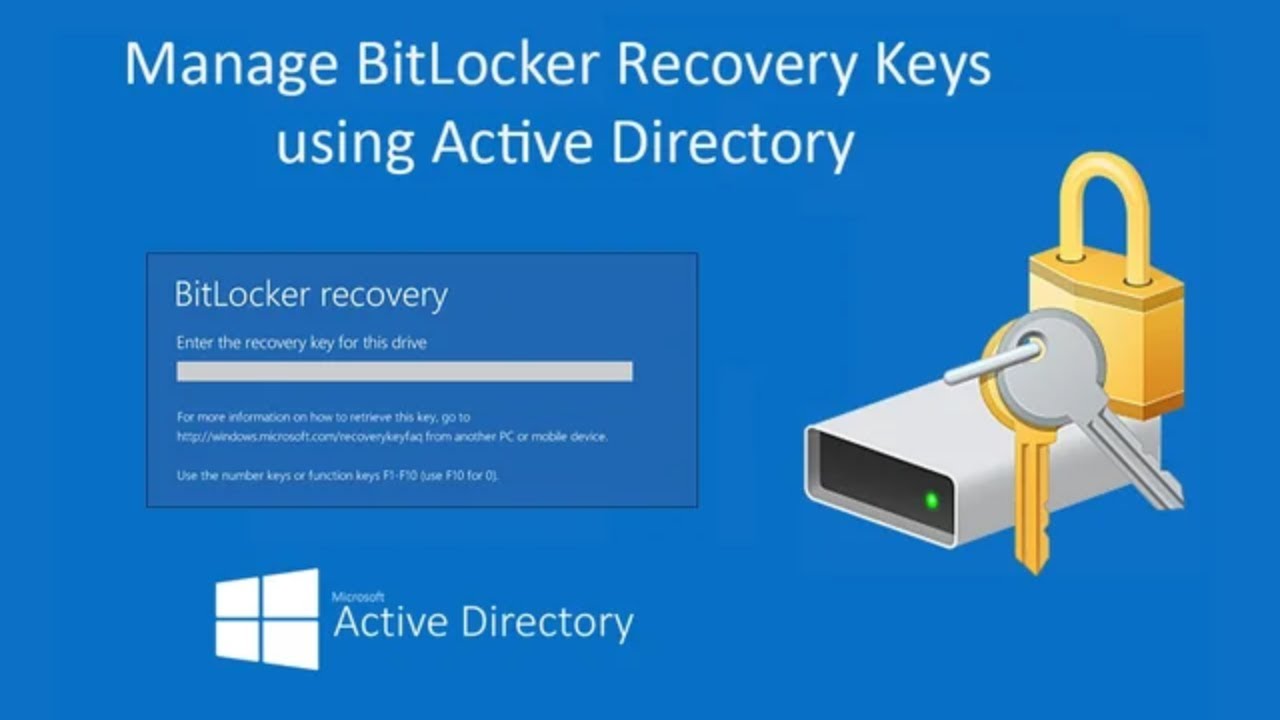 Manage BitLocker Recovery Keys using Active Directory

BitLocker recovery

Enter the recovery key for this drive

For more information on how to retrieve this key, go to http://windows.microsoft.com/recoverykeyfaq from another PC or mobile device.

Use the number keys or function keys F1-F10 (use F10 for 0).

Microsoft
Active Directory